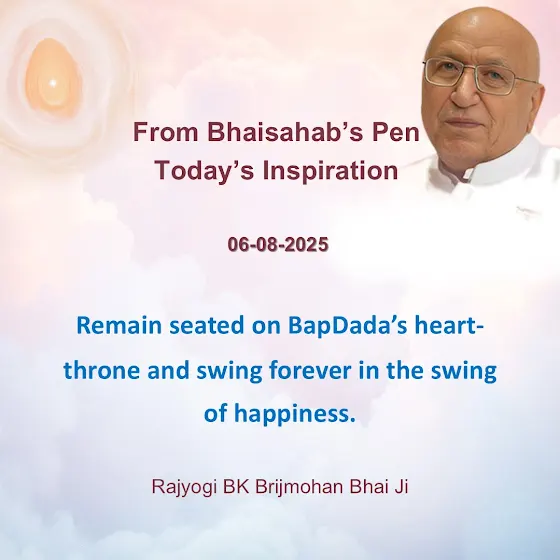 From Bhaisahab's Pen
Today's Inspiration

06-08-2025

Remain seated on BapDada's heart-throne and swing forever in the swing of happiness.

Rajyogi BK Brijmohan Bhai Ji